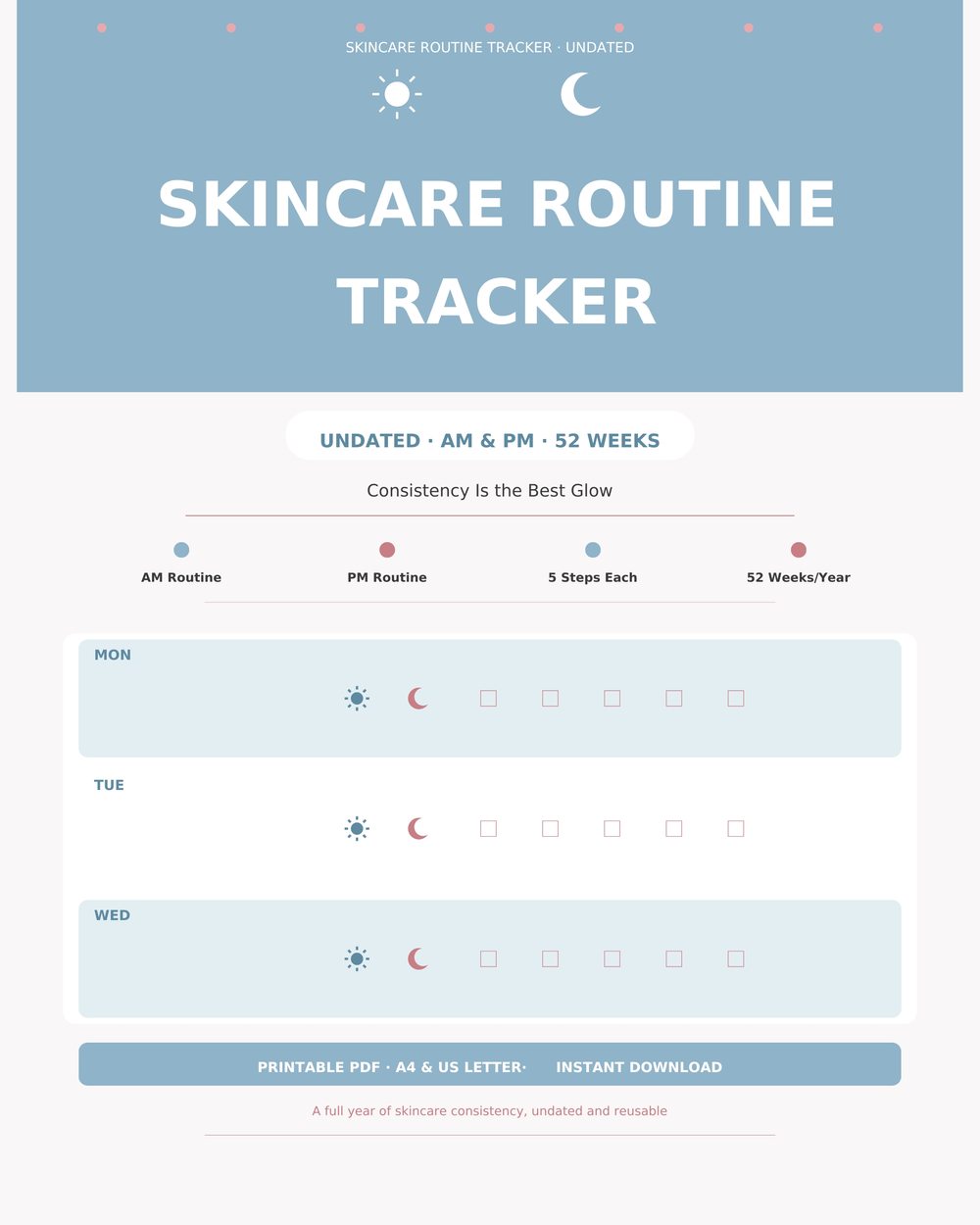 SKINCARE ROUTINE TRACKER · UNDATED

SKINCARE ROUTINE TRACKER

UNDATED · AM & PM · 52 WEEKS

Consistency Is the Best Glow

AM Routine

PM Routine

5 Steps Each

52 Weeks/Year

MON

TUE

WED

PRINTABLE PDF · A4 & US LETTER· INSTANT DOWNLOAD

A full year of skincare consistency, undated and reusable